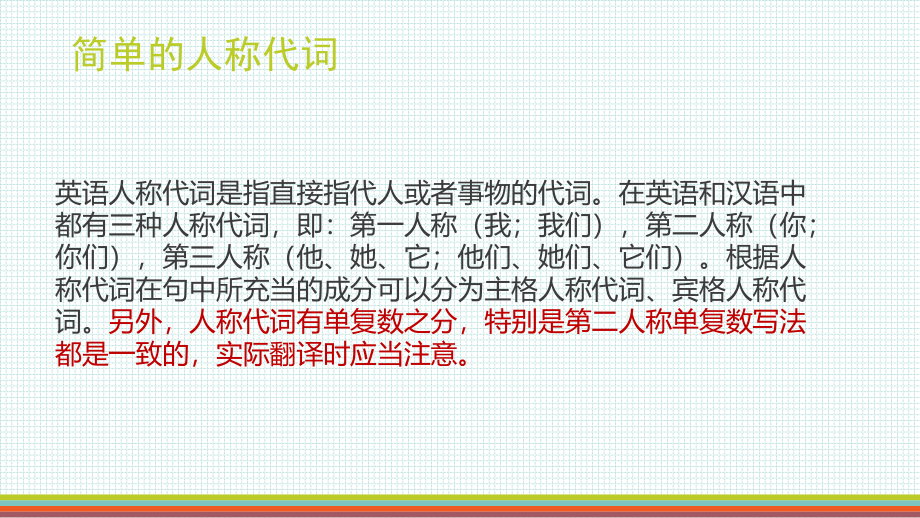 简单的人称代词

英语人称代词是指直接指代人或者事物的代词。在英语和汉语中都有三种人称代词，即：第一人称（我；我们），第二人称（你；你们），第三人称（他、她、它；他们、她们、它们）。根据人称代词在句中所充当的成分可以分为主格人称代词、宾格人称代词。另外，人称代词有单复数之分，特别是第二人称单复数写法都是一致的，实际翻译时应当注意。